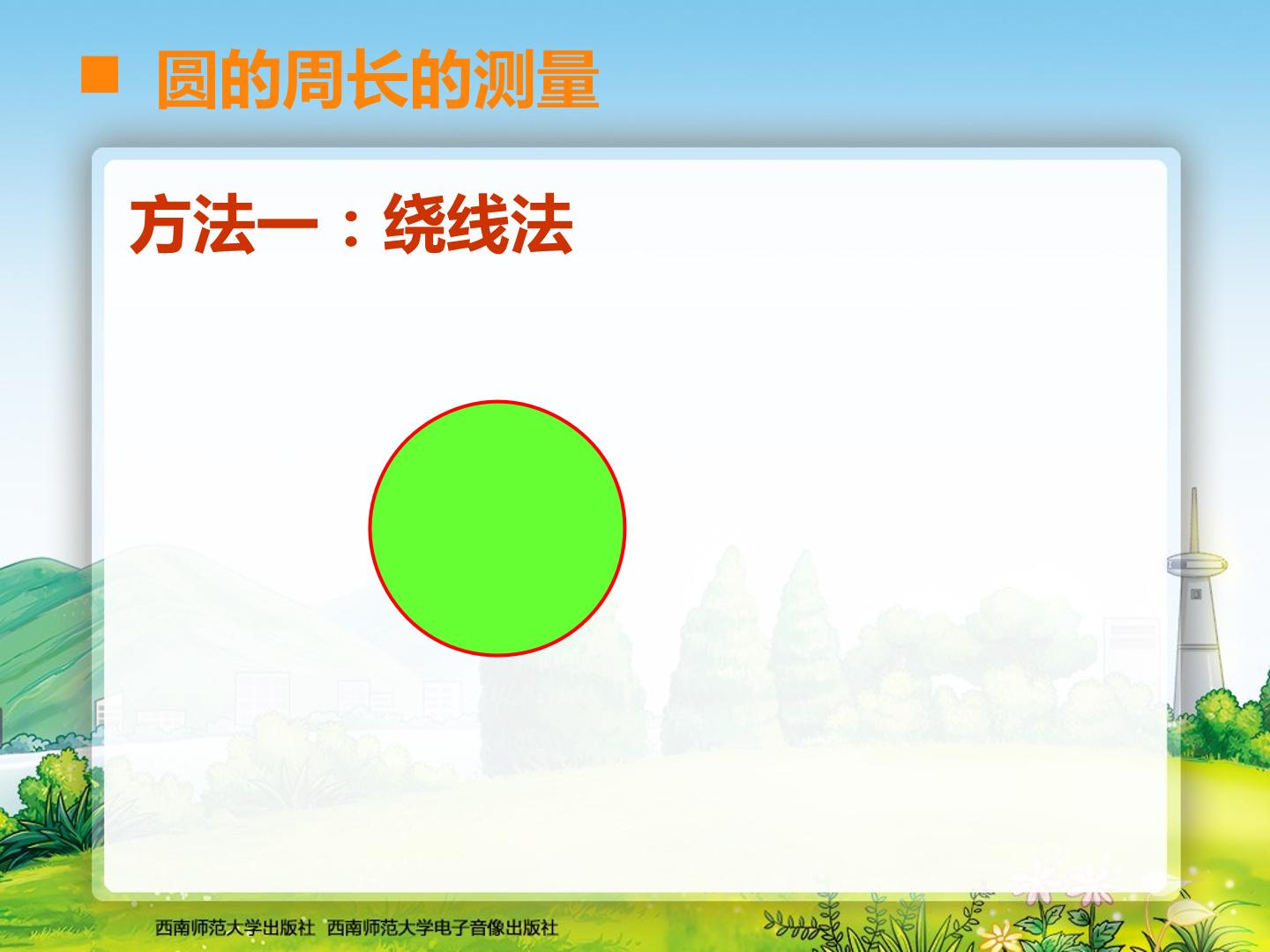 ■ 圆的周长的测量

方法一：绕线法

西南师范大学出版社 西南师范大学电子音像出版社